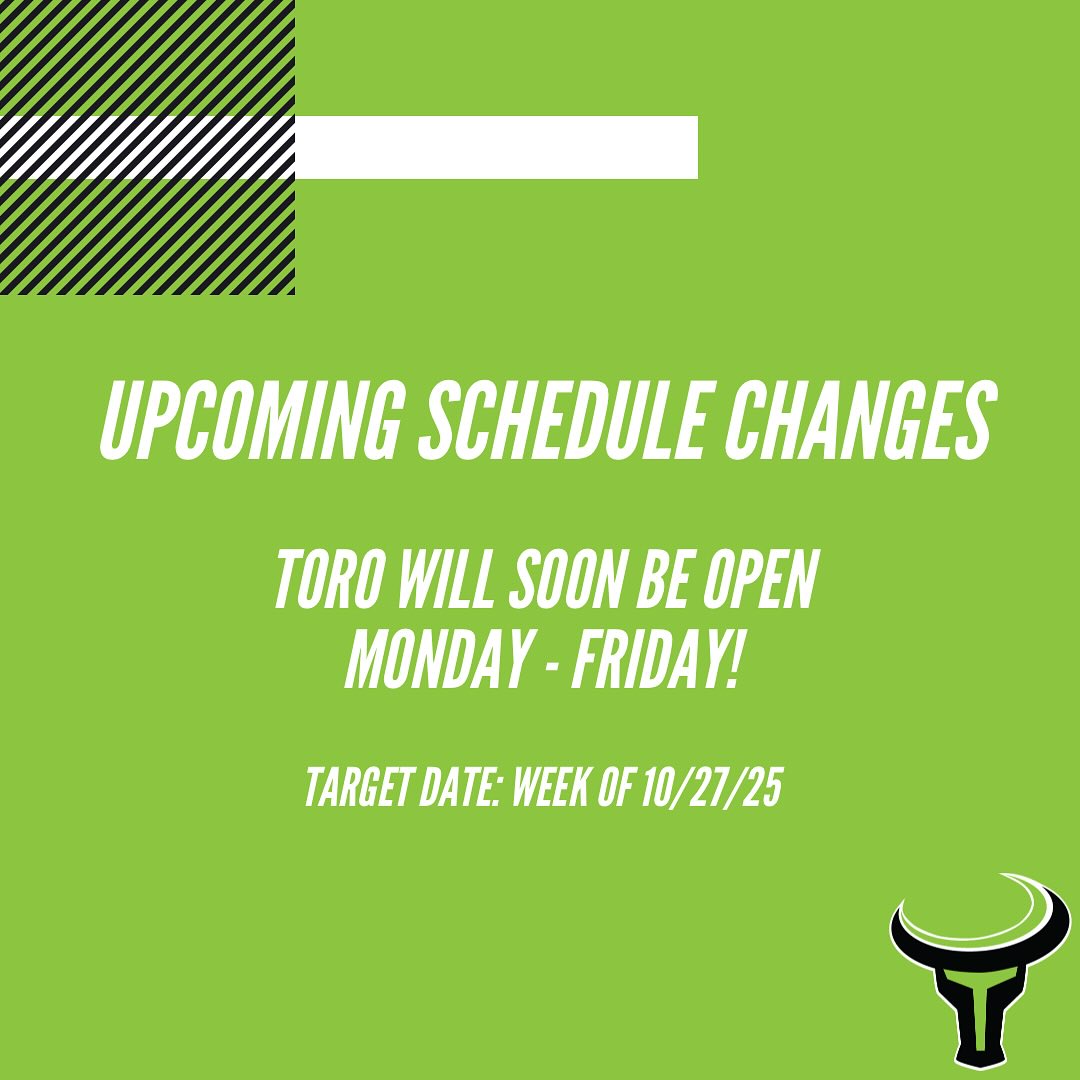 UPCOMING SCHEDULE CHANGES

TORO WILL SOON BE OPEN MONDAY - FRIDAY!

TARGET DATE: WEEK OF 10/27/25